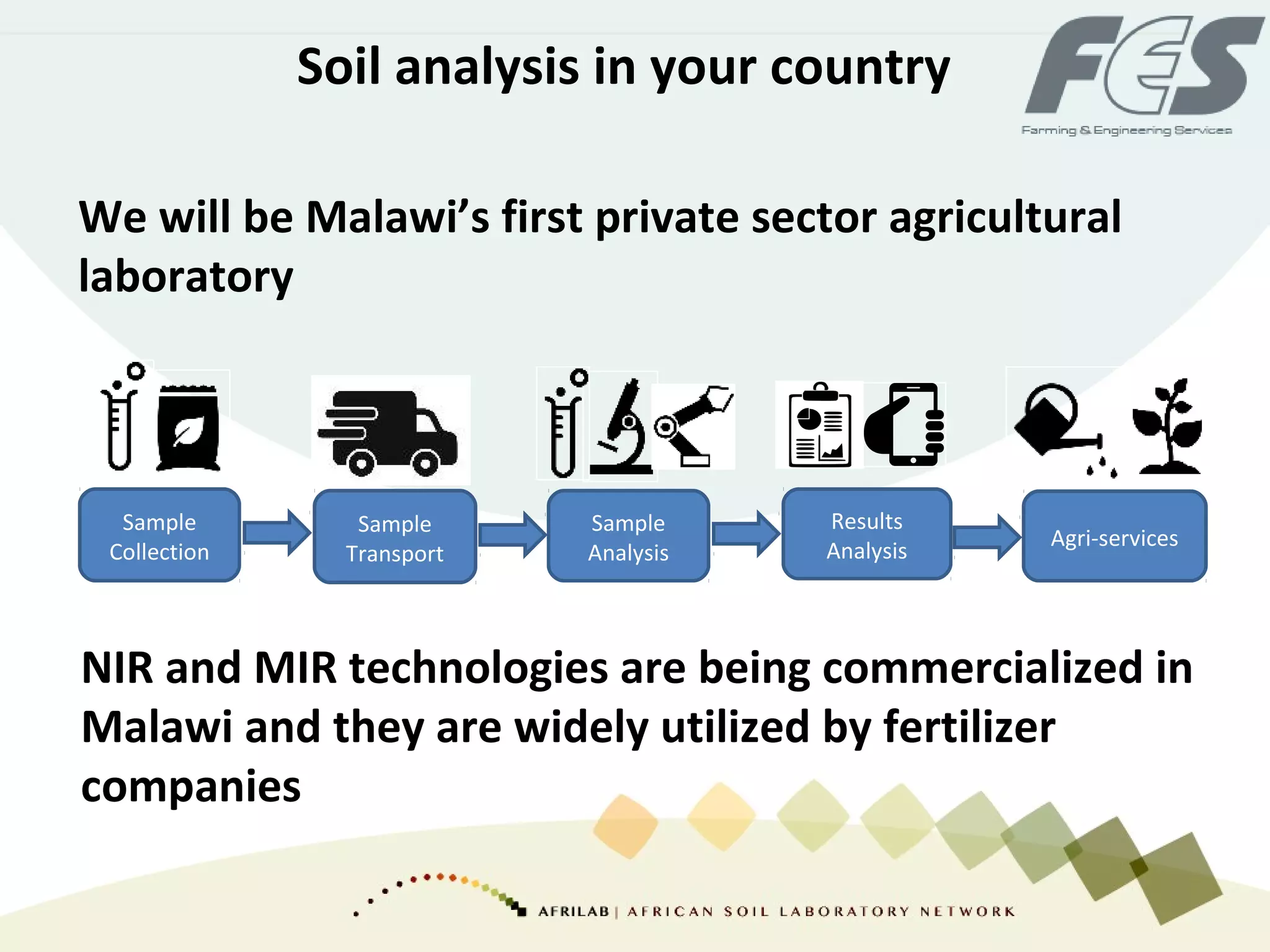 Soil analysis in your country

FES
Farming & Engineering Services

We will be Malawi's first private sector agricultural laboratory

Sample Collection

Sample Transport

Sample Analysis

Results Analysis

Agri-services

NIR and MIR technologies are being commercialized in Malawi and they are widely utilized by fertilizer companies

AFRILAB | AFRICAN SOIL LABORATORY NETWORK